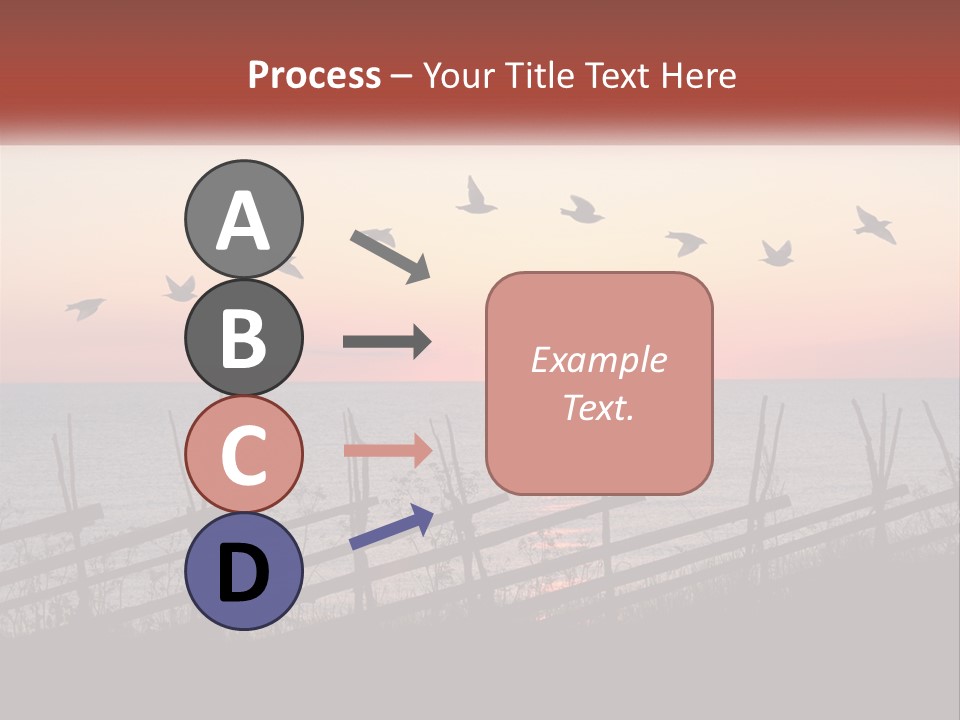 Process – Your Title Text Here

A

B

C

D

Example Text.